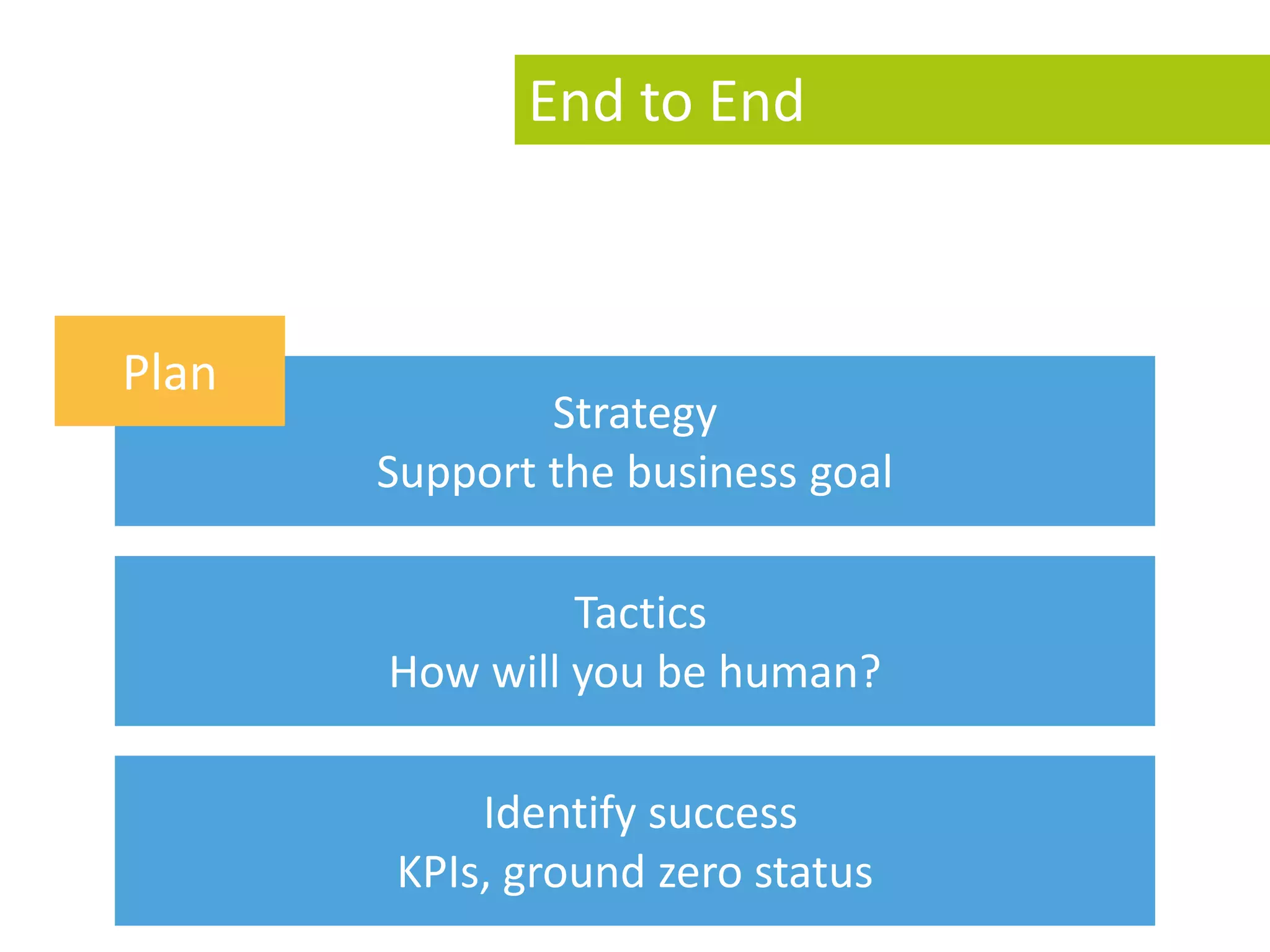 End to End

Plan

Strategy
Support the business goal

Tactics
How will you be human?

Identify success
KPIs, ground zero status